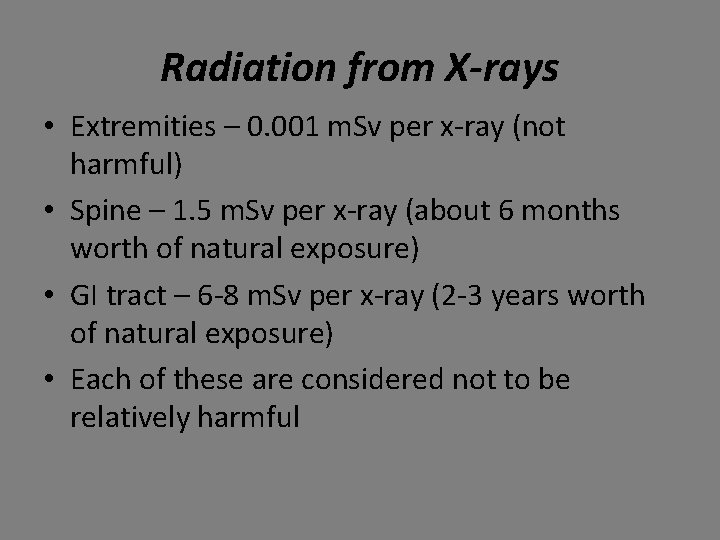 Radiation from X-rays

• Extremities – 0.001 mSv per x-ray (not harmful)
• Spine – 1.5 mSv per x-ray (about 6 months worth of natural exposure)
• GI tract – 6-8 mSv per x-ray (2-3 years worth of natural exposure)
• Each of these are considered not to be relatively harmful